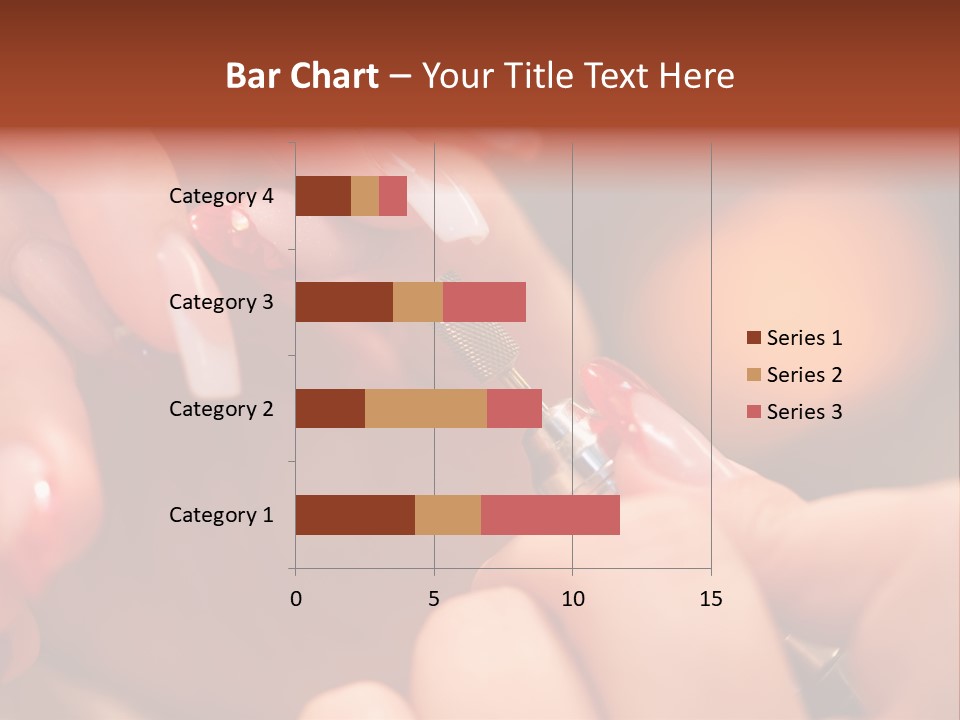 Bar Chart – Your Title Text Here

Category 4
Category 3
Category 2
Category 1

0
5
10
15

Series 1
Series 2
Series 3